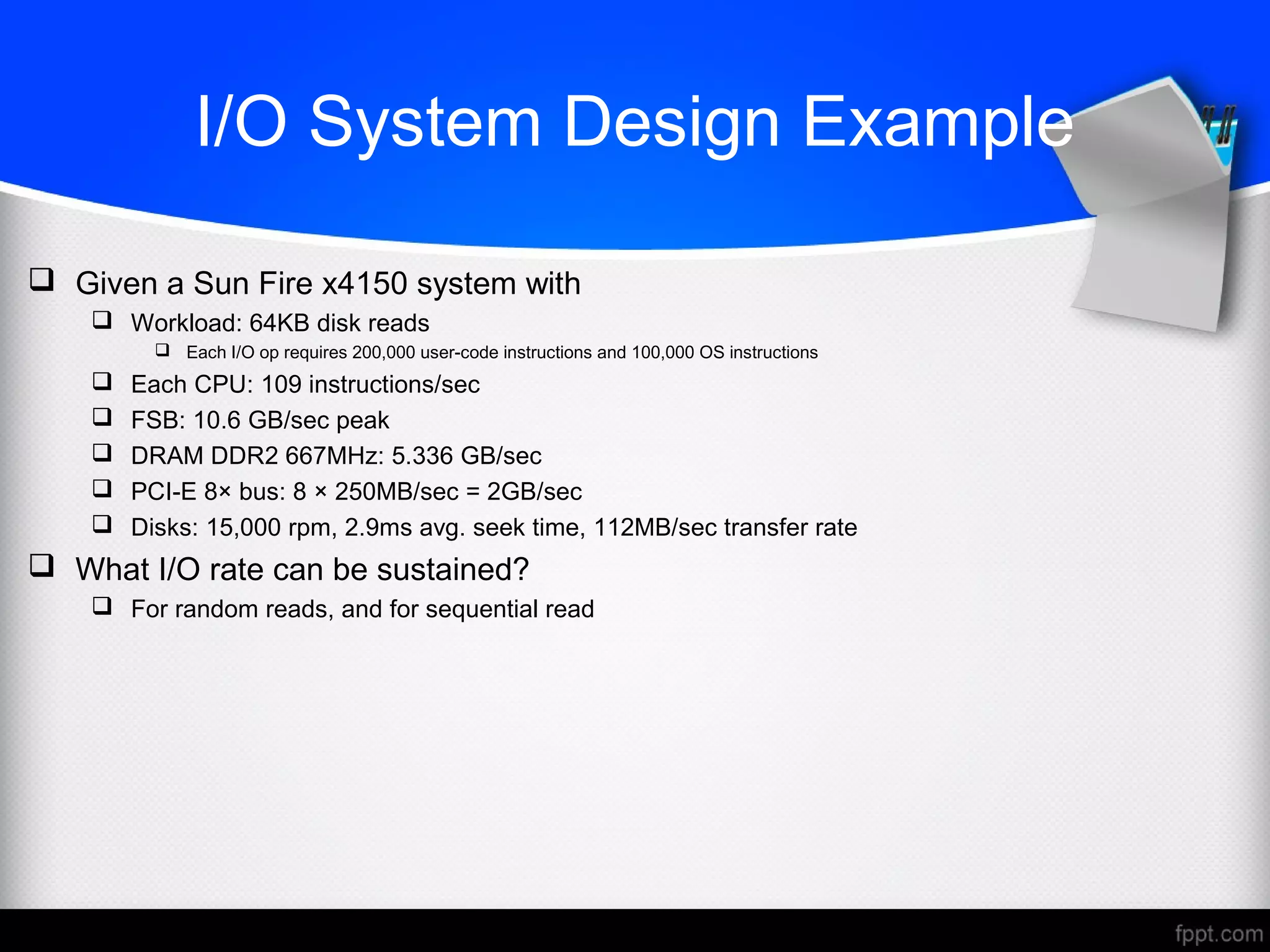 I/O System Design Example

❑ Given a Sun Fire x4150 system with
❑ Workload: 64KB disk reads
❑ Each I/O op requires 200,000 user-code instructions and 100,000 OS instructions
❑ Each CPU: 109 instructions/sec
❑ FSB: 10.6 GB/sec peak
❑ DRAM DDR2 667MHz: 5.336 GB/sec
❑ PCI-E 8× bus: 8 × 250MB/sec = 2GB/sec
❑ Disks: 15,000 rpm, 2.9ms avg. seek time, 112MB/sec transfer rate
❑ What I/O rate can be sustained?
❑ For random reads, and for sequential read

fppt.com